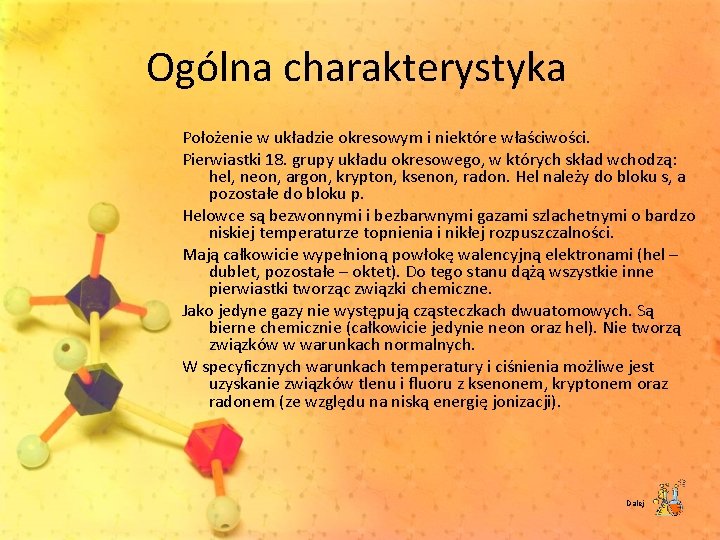 Ogólna charakterystyka

Położenie w układzie okresowym i niektóre właściwości.

Pierwiastki 18. grupy układu okresowego, w których skład wchodzą: hel, neon, argon, krypton, ksenon, radon. Hel należy do bloku s, a pozostałe do bloku p.

Helowce są bezwonnymi i bezbarwnymi gazami szlachetnymi o bardzo niskiej temperaturze topnienia i nikłej rozpuszczalności.

Mają całkowicie wypełnioną powłokę walencyjną elektronami (hel – dublet, pozostałe – oktet). Do tego stanu dążą wszystkie inne pierwiastki tworząc związki chemiczne.

Jako jedyne gazy nie występują cząsteczkach dwuatomowych. Są bierne chemicznie (całkowicie jedynie neon oraz hel). Nie tworzą związków w warunkach normalnych.

W specyficznych warunkach temperatury i ciśnienia możliwe jest uzyskanie związków tlenu i fluoru z ksenonem, kryptonem oraz radonem (ze względu na niską energię jonizacji).

Dalej